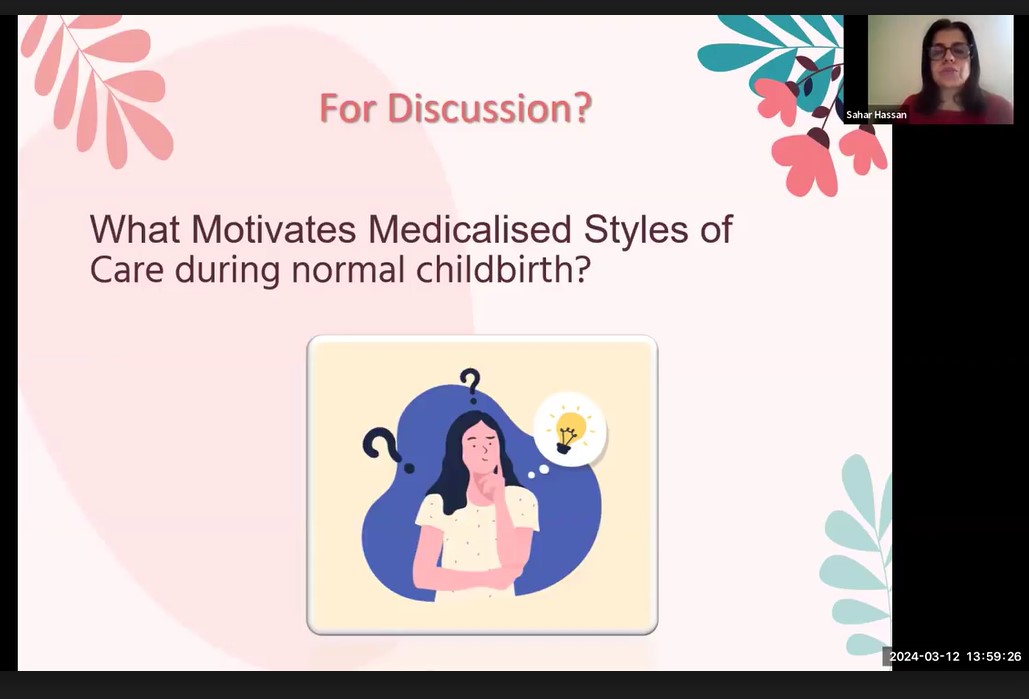 For Discussion?

What Motivates Medicalised Styles of Care during normal childbirth?

?

?

Sahar Hassan

2024-03-12 13:59:26